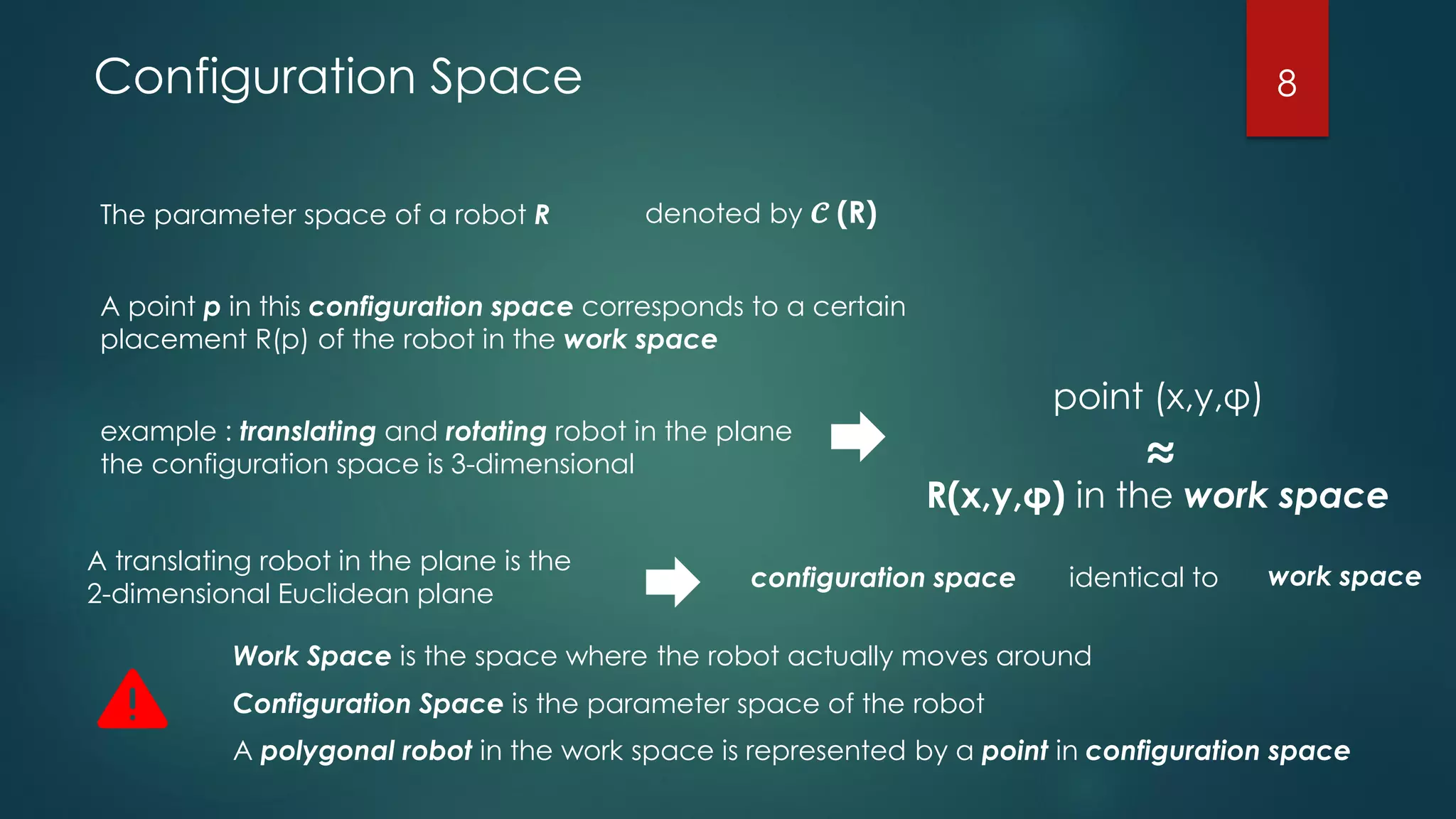 Configuration Space

8

The parameter space of a robot R denoted by $\mathcal{C}$ (R)

A point p in this configuration space corresponds to a certain placement R(p) of the robot in the work space

example : translating and rotating robot in the plane the configuration space is 3-dimensional

point (x,y,φ)

≈

R(x,y,φ) in the work space

A translating robot in the plane is the 2-dimensional Euclidean plane

configuration space identical to work space

Work Space is the space where the robot actually moves around

Configuration Space is the parameter space of the robot

A polygonal robot in the work space is represented by a point in configuration space